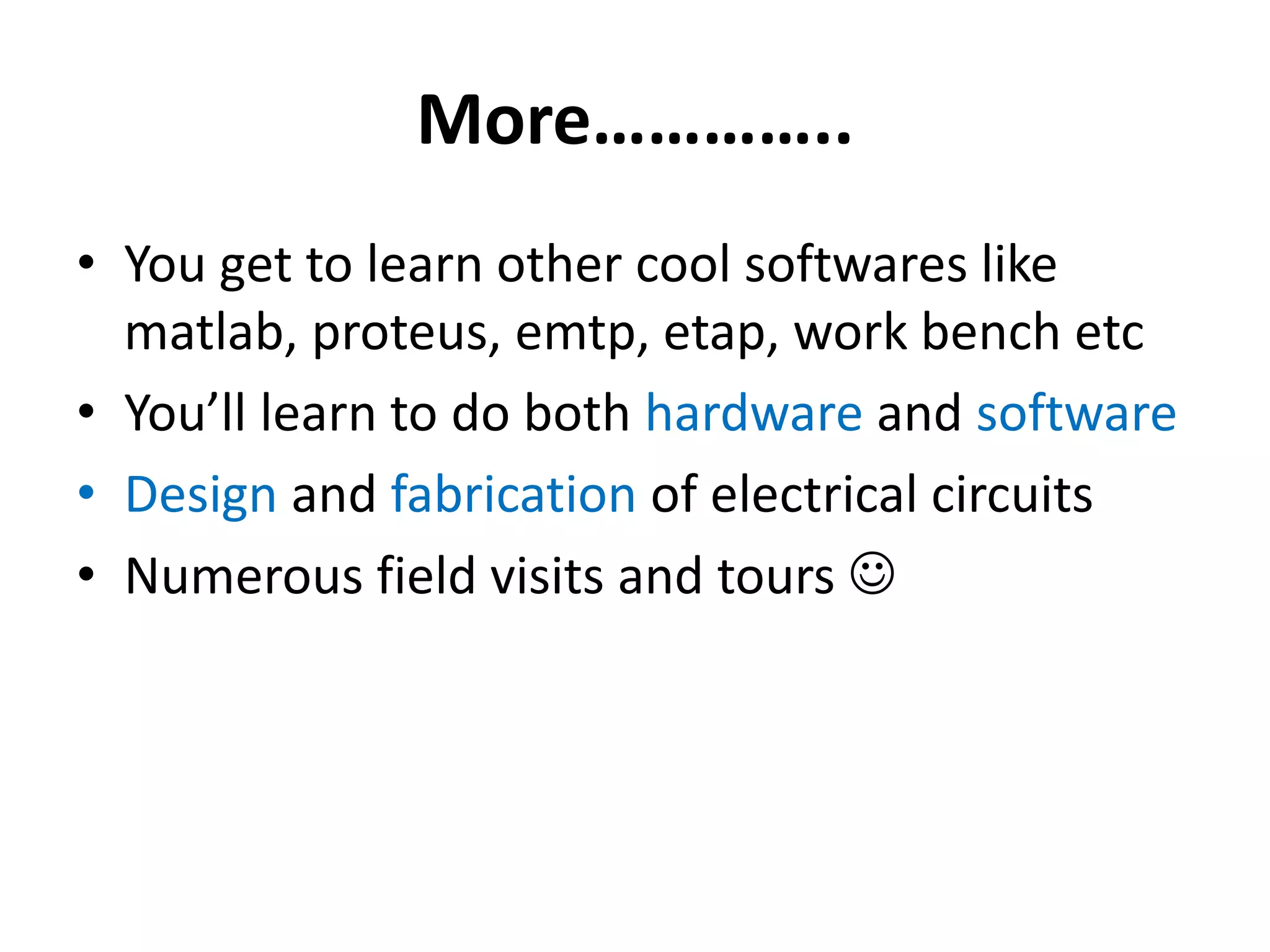 More…………..

• You get to learn other cool softwares like matlab, proteus, emtp, etap, work bench etc
• You’ll learn to do both hardware and software
• Design and fabrication of electrical circuits
• Numerous field visits and tours ☺